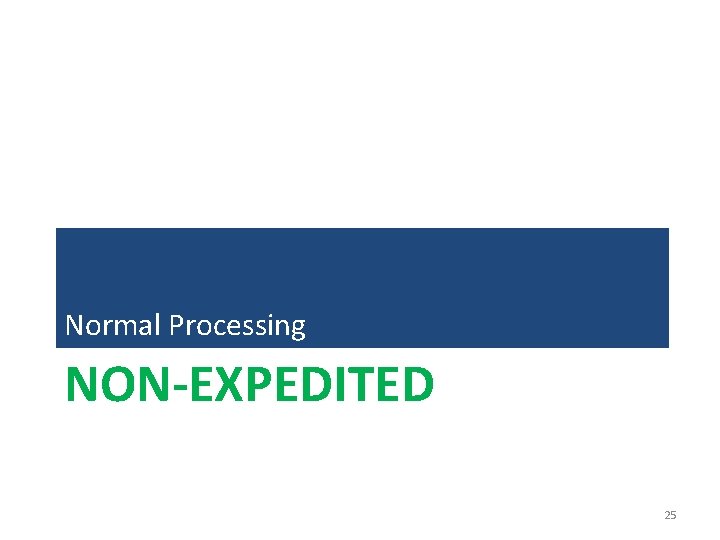 Normal Processing

NON-EXPEDITED

25